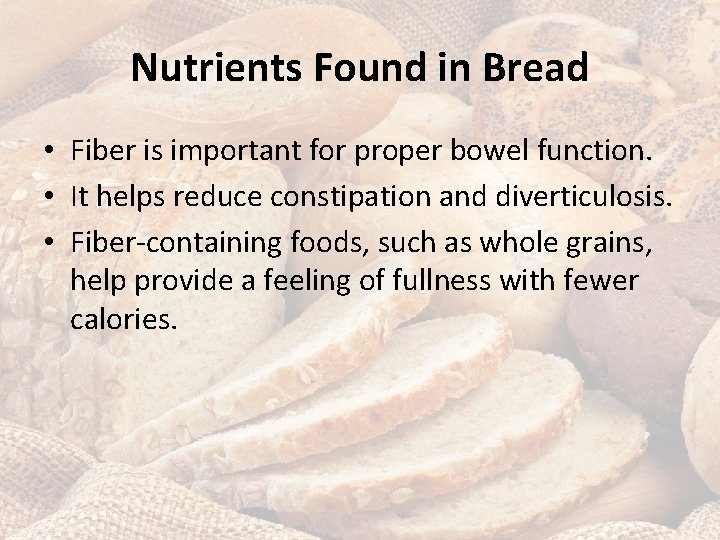 Nutrients Found in Bread

• Fiber is important for proper bowel function.
• It helps reduce constipation and diverticulosis.
• Fiber-containing foods, such as whole grains, help provide a feeling of fullness with fewer calories.